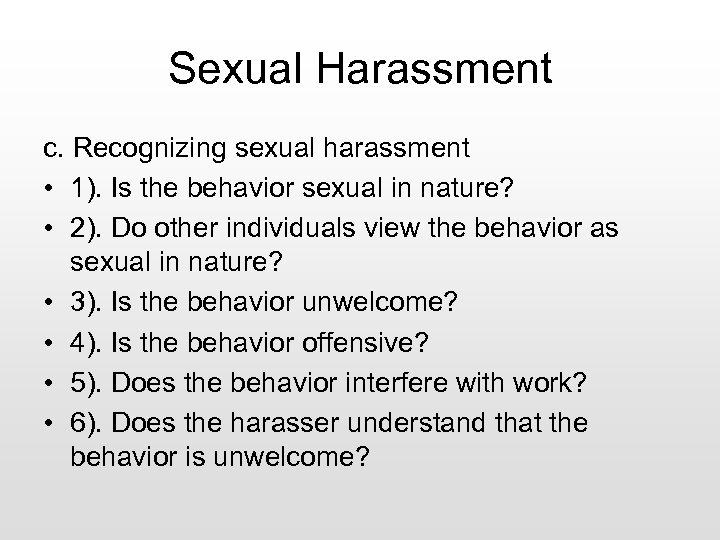 Sexual Harassment

c. Recognizing sexual harassment
• 1). Is the behavior sexual in nature?
• 2). Do other individuals view the behavior as sexual in nature?
• 3). Is the behavior unwelcome?
• 4). Is the behavior offensive?
• 5). Does the behavior interfere with work?
• 6). Does the harasser understand that the behavior is unwelcome?